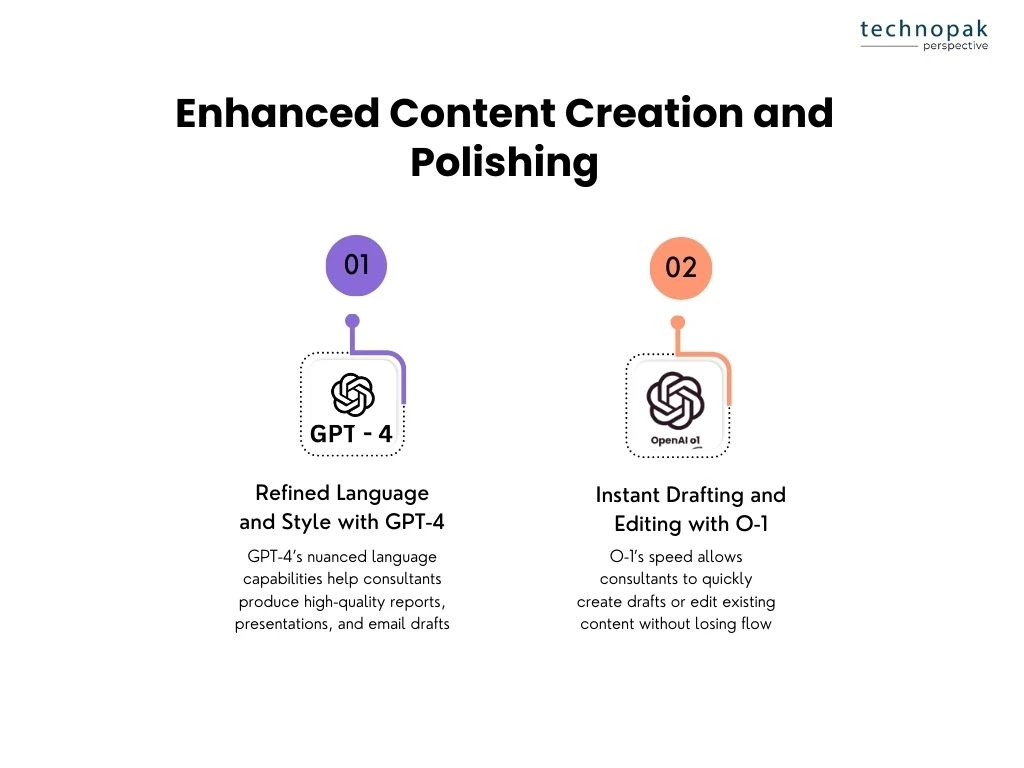 technopak
perspective

Enhanced Content Creation and Polishing

01

GPT - 4

Refined Language and Style with GPT-4

GPT-4's nuanced language capabilities help consultants produce high-quality reports, presentations, and email drafts

02

OpenAI o1

Instant Drafting and Editing with O-1

O-1's speed allows consultants to quickly create drafts or edit existing content without losing flow